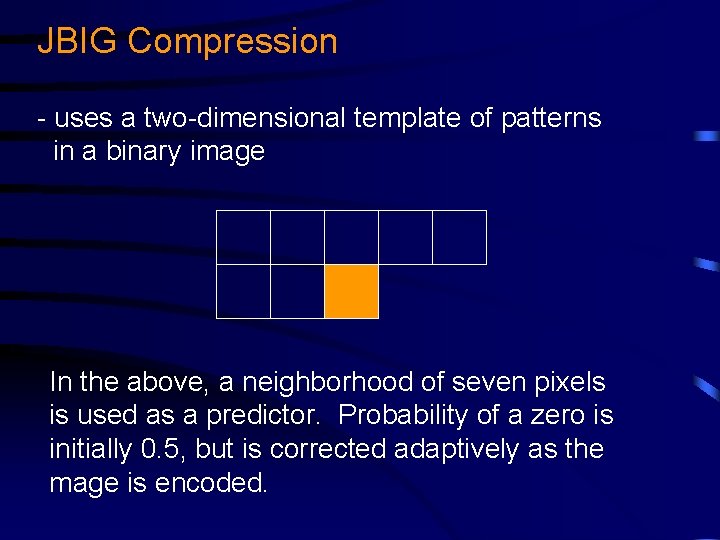 JBIG Compression

- uses a two-dimensional template of patterns in a binary image

In the above, a neighborhood of seven pixels is used as a predictor. Probability of a zero is initially 0.5, but is corrected adaptively as the mage is encoded.